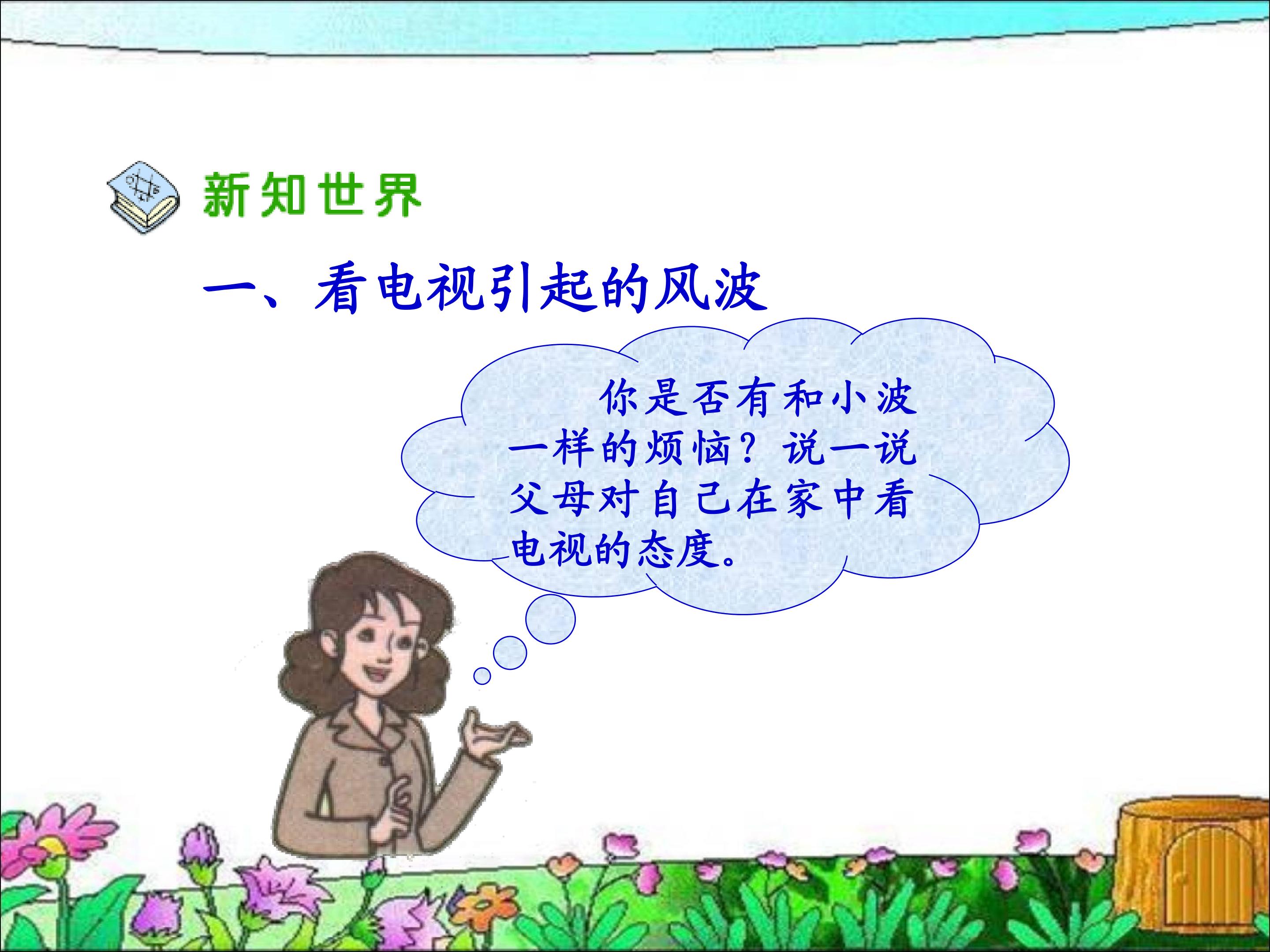 新知世界

一、看电视引起的风波

你是否有和小波一样的烦恼？说一说父母对自己在家中看电视的态度。